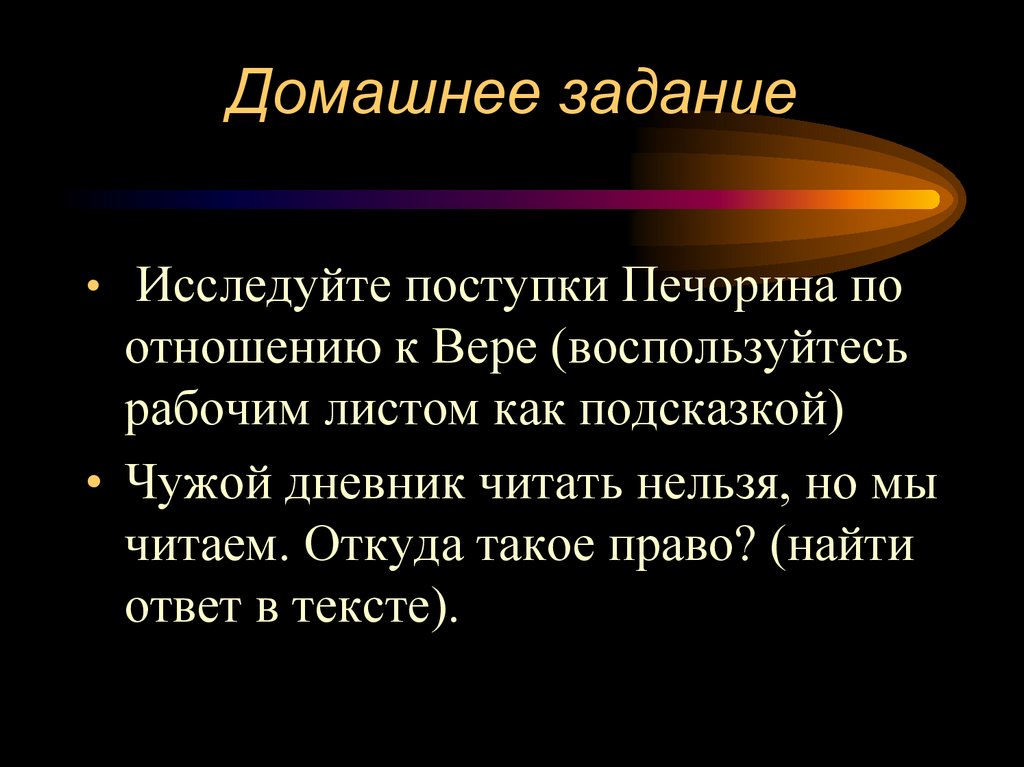 Домашнее задание

• Исследуйте поступки Печорина по отношению к Вере (воспользуйтесь рабочим листом как подсказкой)

• Чужой дневник читать нельзя, но мы читаем. Откуда такое право? (найти ответ в тексте).